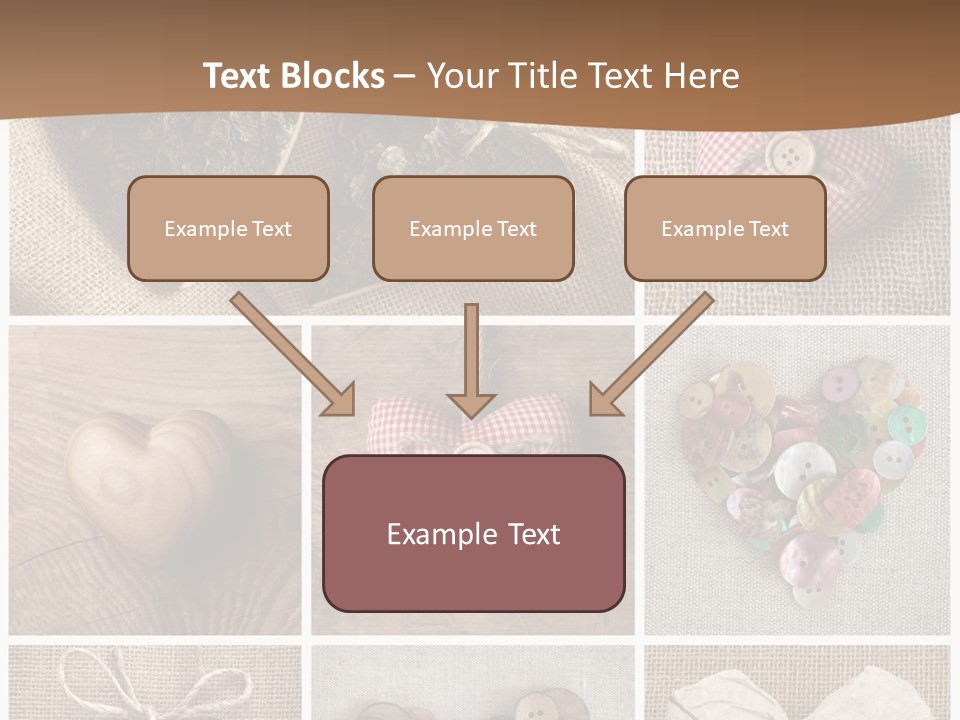 Text Blocks – Your Title Text Here

Example Text

Example Text

Example Text

Example Text